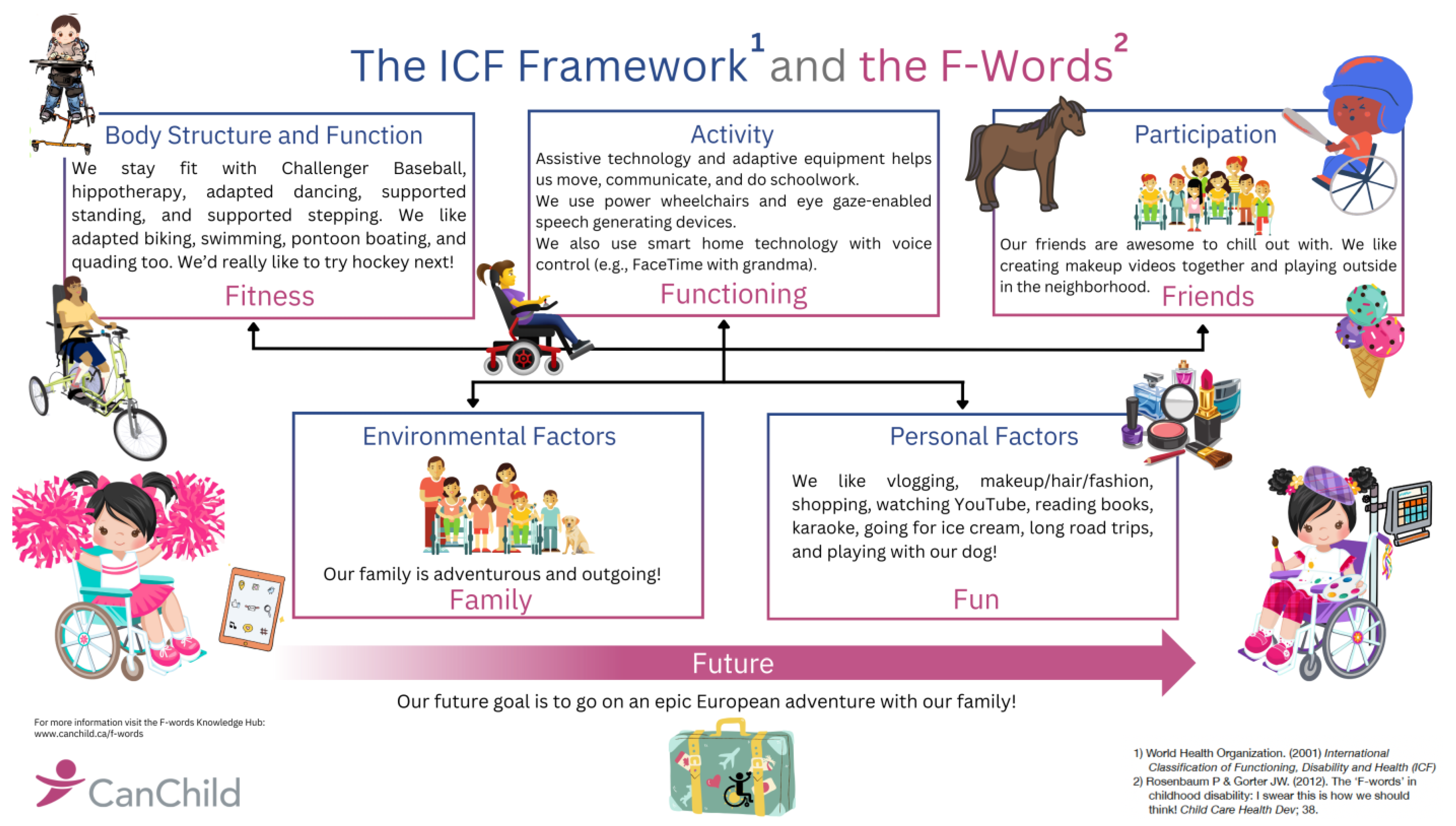 The ICF Framework$^1$ and the F-Words$^2$

Body Structure and Function

We stay fit with Challenger Baseball, hippotherapy, adapted dancing, supported standing, and supported stepping. We like adapted biking, swimming, pontoon boating, and quading too. We'd really like to try hockey next!

Fitness

Activity

Assistive technology and adaptive equipment helps us move, communicate, and do schoolwork.
We use power wheelchairs and eye gaze-enabled speech generating devices.
We also use smart home technology with voice control (e.g., FaceTime with grandma).

Functioning

Participation

Our friends are awesome to chill out with. We like creating makeup videos together and playing outside in the neighborhood.

Friends

Environmental Factors

Our family is adventurous and outgoing!

Family

Personal Factors

We like vlogging, makeup/hair/fashion, shopping, watching YouTube, reading books, karaoke, going for ice cream, long road trips, and playing with our dog!

Fun

Future

Our future goal is to go on an epic European adventure with our family!

For more information visit the F-words Knowledge Hub: www.canchild.ca/f-words

CanChild

1) World Health Organization. (2001) International Classification of Functioning, Disability and Health (ICF)
2) Rosenbaum P & Gorter JW. (2012). The 'F-words' in childhood disability: I swear this is how we should think! Child Care Health Dev; 38.